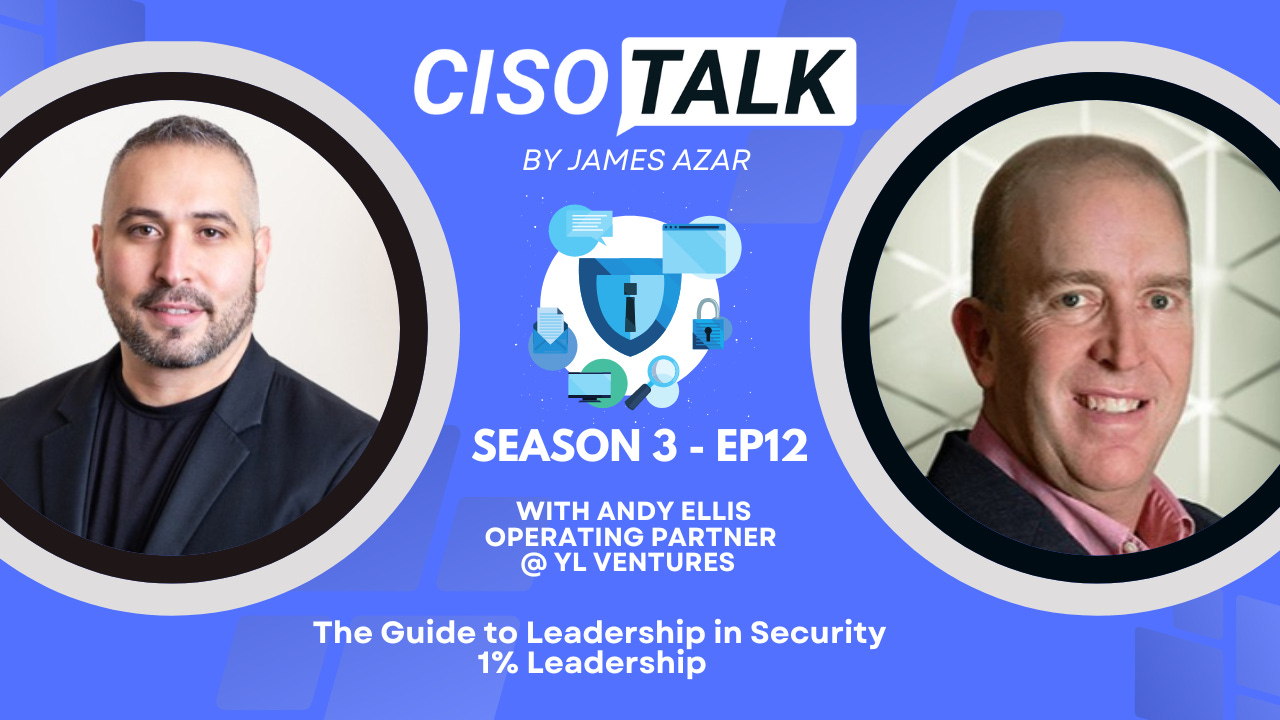 CISO TALK
BY JAMES AZAR

SEASON 3 - EP12

WITH ANDY ELLIS
OPERATING PARTNER
@ YL VENTURES

The Guide to Leadership in Security
1% Leadership